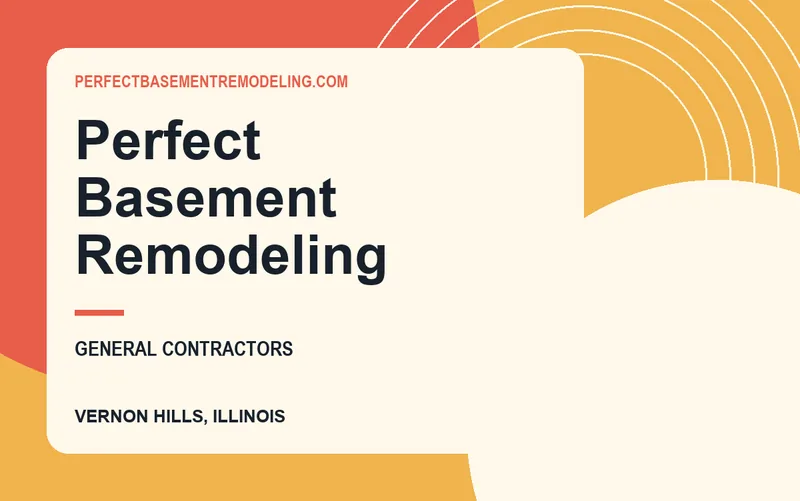 PERFECTBASEMENTREMODELING.COM

Perfect Basement Remodeling

GENERAL CONTRACTORS

VERNON HILLS, ILLINOIS